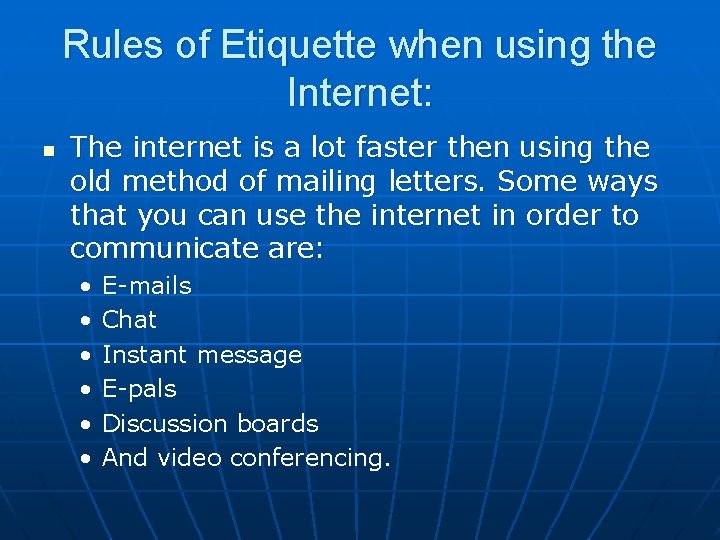 Rules of Etiquette when using the Internet:

- The internet is a lot faster then using the old method of mailing letters. Some ways that you can use the internet in order to communicate are:
  - E-mails
  - Chat
  - Instant message
  - E-pals
  - Discussion boards
  - And video conferencing.